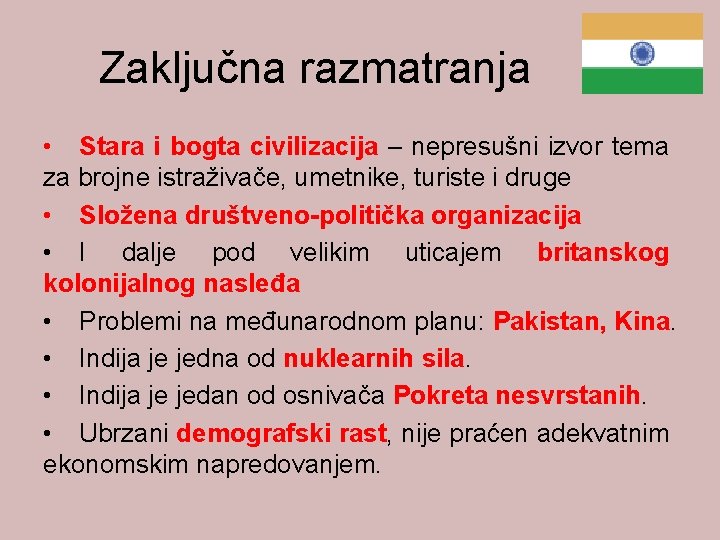 Zaključna razmatranja

• Stara i bogta civilizacija – nepresušni izvor tema za brojne istraživače, umetnike, turiste i druge

• Složena društveno-politička organizacija

• I dalje pod velikim uticajem britanskog kolonijalnog nasleđa

• Problemi na međunarodnom planu: Pakistan, Kina.

• Indija je jedna od nuklearnih sila.

• Indija je jedan od osnivača Pokreta nesvrstanih.

• Ubrzani demografski rast, nije praćen adekvatnim ekonomskim napredovanjem.